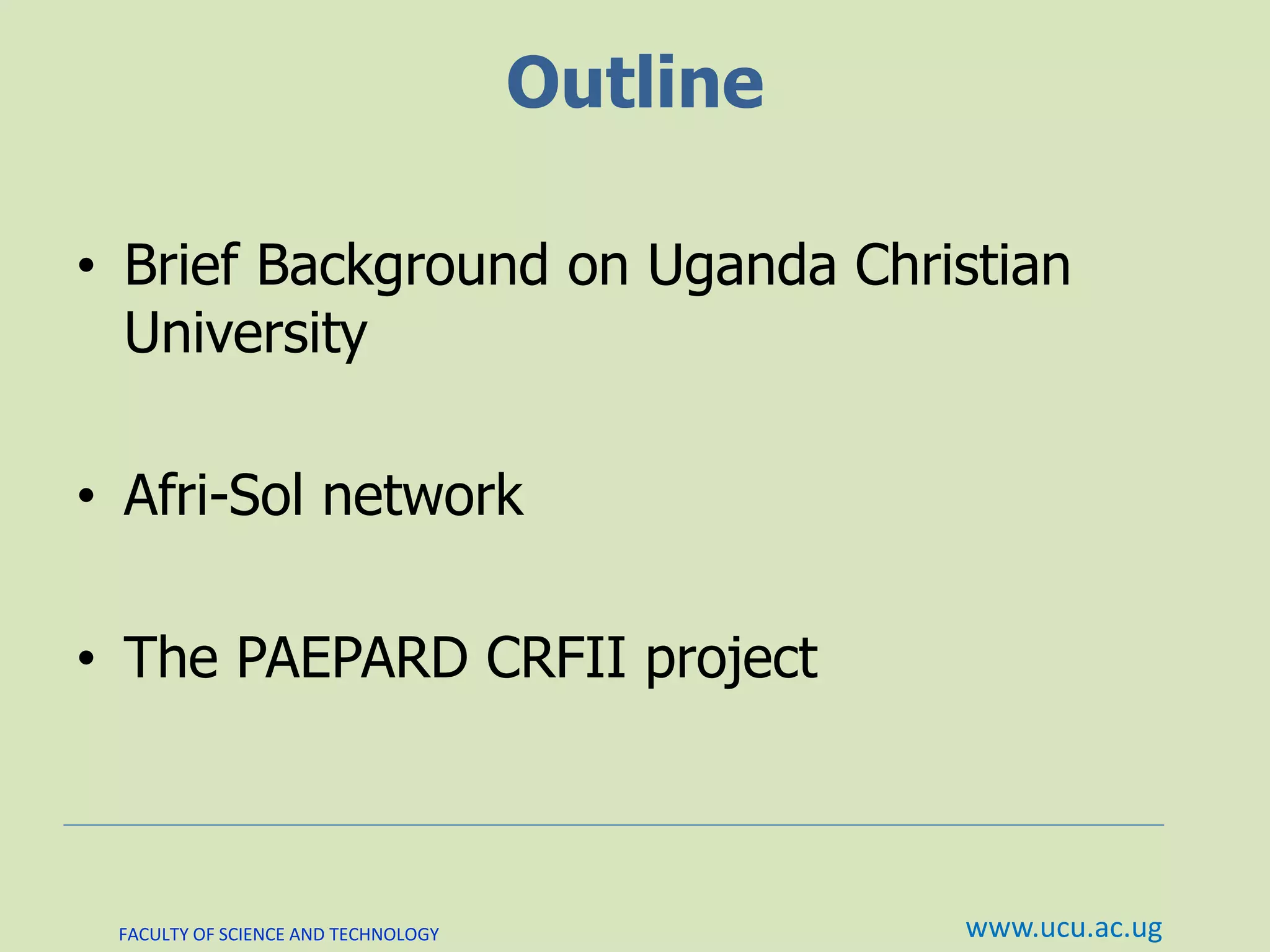 Outline

• Brief Background on Uganda Christian University

• Afri-Sol network

• The PAEPARD CRFII project

FACULTY OF SCIENCE AND TECHNOLOGY

www.ucu.ac.ug